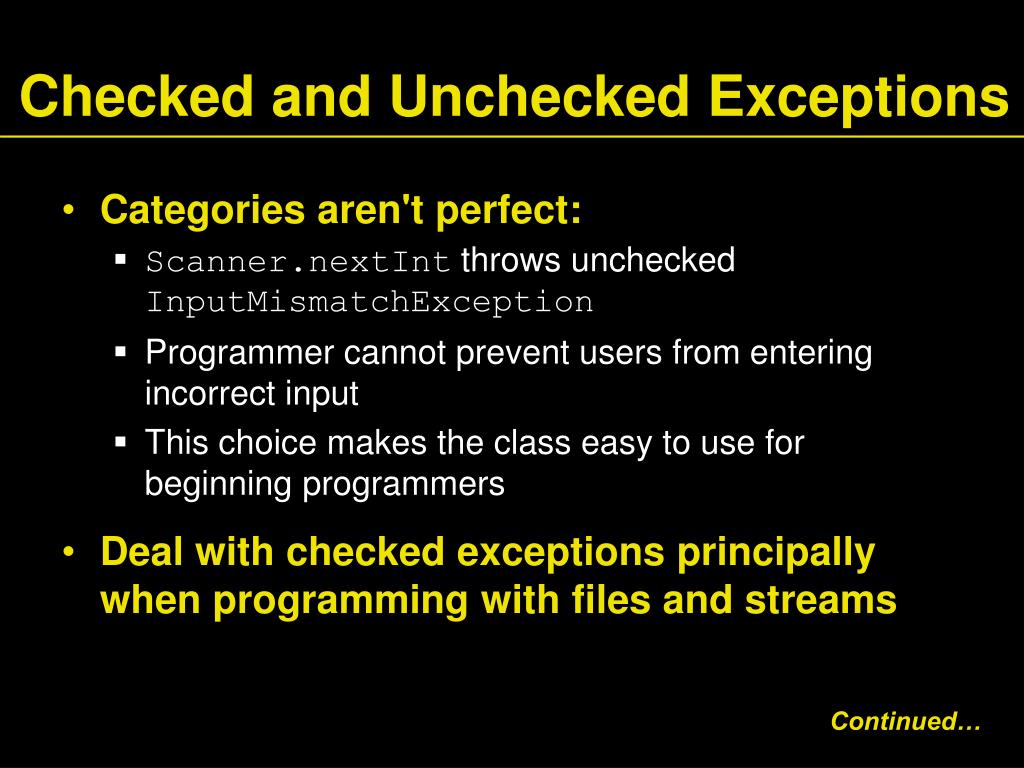 Checked and Unchecked Exceptions

• Categories aren't perfect:
 ▪ Scanner.nextInt throws unchecked InputMismatchException
 ▪ Programmer cannot prevent users from entering incorrect input
 ▪ This choice makes the class easy to use for beginning programmers

• Deal with checked exceptions principally when programming with files and streams

Continued…